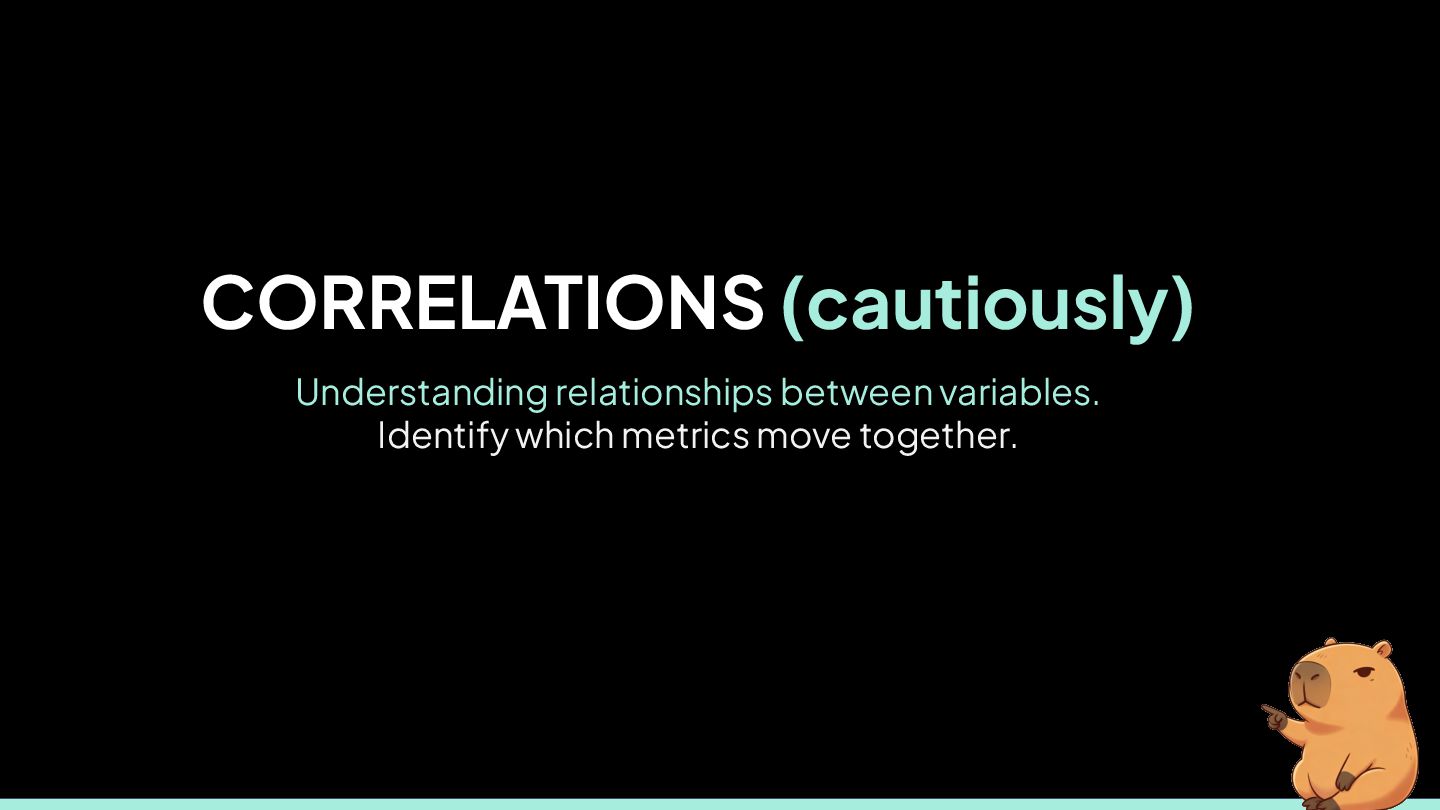 CORRELATIONS (cautiously)

Understanding relationships between variables.
Identify which metrics move together.